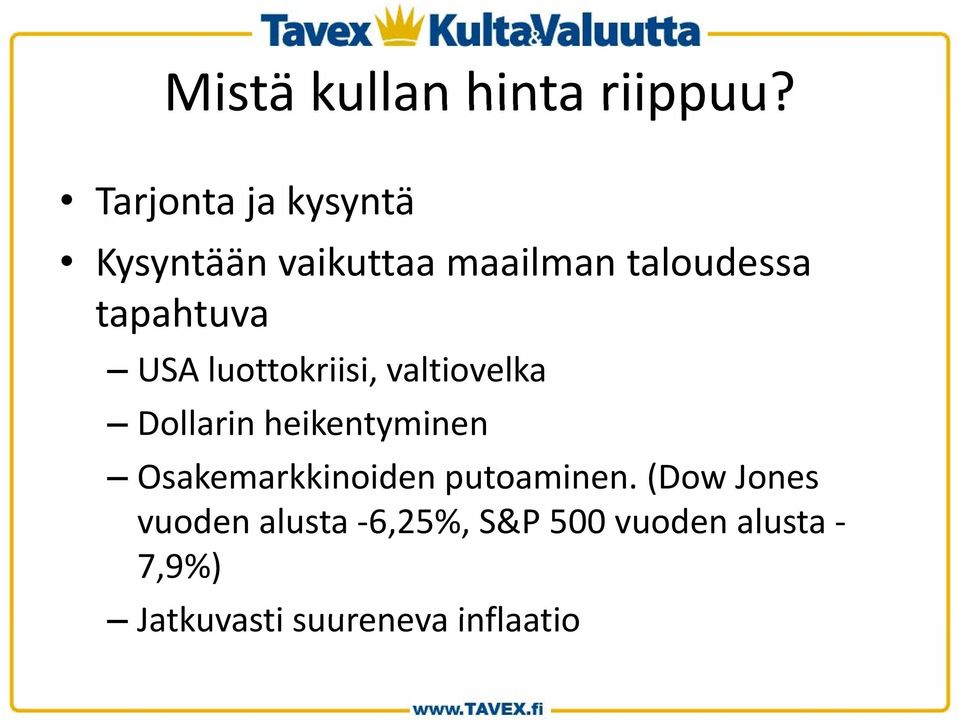 Tavex Kulta&Valuutta

Mistä kullan hinta riippuu?

• Tarjonta ja kysyntä
• Kysyntään vaikuttaa maailman taloudessa tapahtuva
– USA luottokriisi, valtiovelka
– Dollarin heikentyminen
– Osakemarkkinoiden putoaminen. (Dow Jones vuoden alusta -6,25%, S&P 500 vuoden alusta -7,9%)
– Jatkuvasti suureneva inflaatio

www.TAVEX.fi